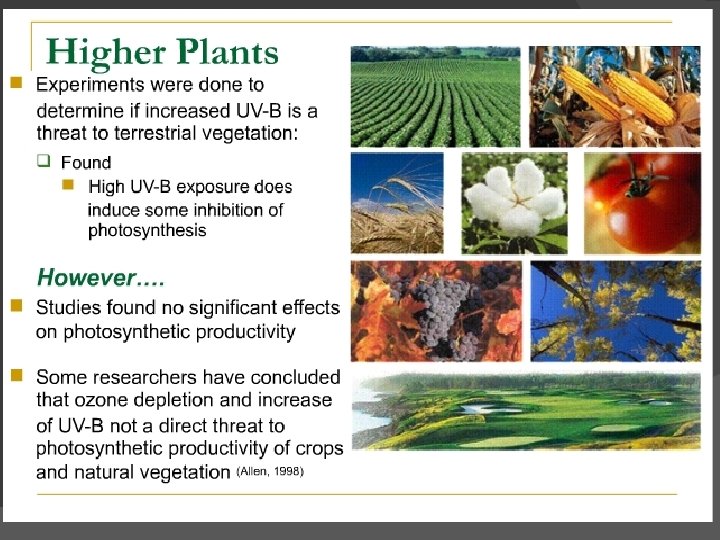 Higher Plants

Experiments were done to determine if increased UV-B is a threat to terrestrial vegetation:

Found

High UV-B exposure does induce some inhibition of photosynthesis

However….

Studies found no significant effects on photosynthetic productivity

Some researchers have concluded that ozone depletion and increase of UV-B not a direct threat to photosynthetic productivity of crops and natural vegetation (Allen, 1998)